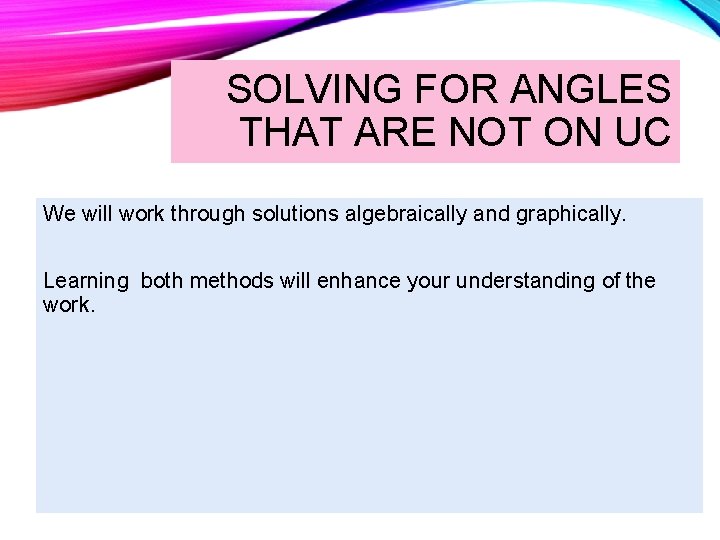 SOLVING FOR ANGLES THAT ARE NOT ON UC

We will work through solutions algebraically and graphically.

Learning  both methods will enhance your understanding of the work.